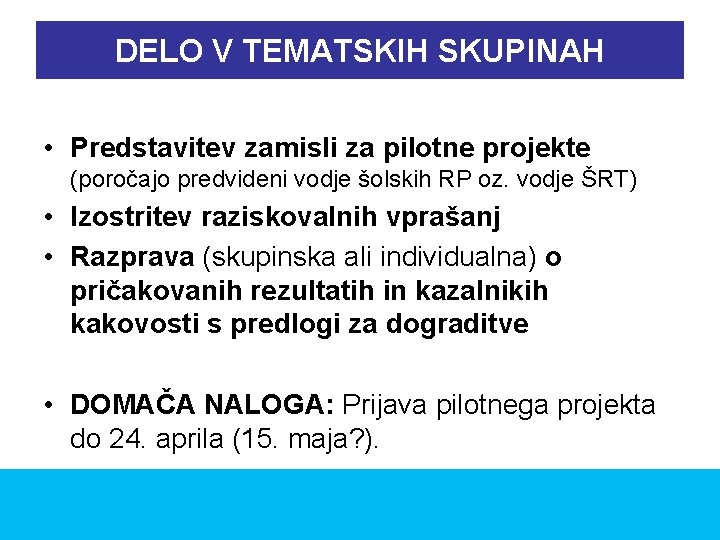 DELO V TEMATSKIH SKUPINAH

• Predstavitev zamisli za pilotne projekte (poročajo predvideni vodje šolskih RP oz. vodje ŠRT)
• Izostritev raziskovalnih vprašanj
• Razprava (skupinska ali individualna) o pričakovanih rezultatih in kazalnikih kakovosti s predlogi za dograditve

• DOMAČA NALOGA: Prijava pilotnega projekta do 24. aprila (15. maja?).